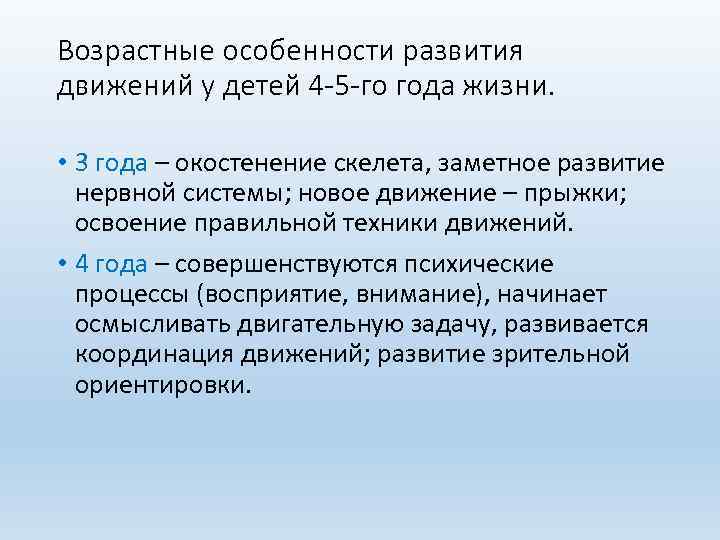 Возрастные особенности развития движений у детей 4-5-го года жизни.

• 3 года – окостенение скелета, заметное развитие нервной системы; новое движение – прыжки; освоение правильной техники движений.

• 4 года – совершенствуются психические процессы (восприятие, внимание), начинает осмысливать двигательную задачу, развивается координация движений; развитие зрительной ориентировки.